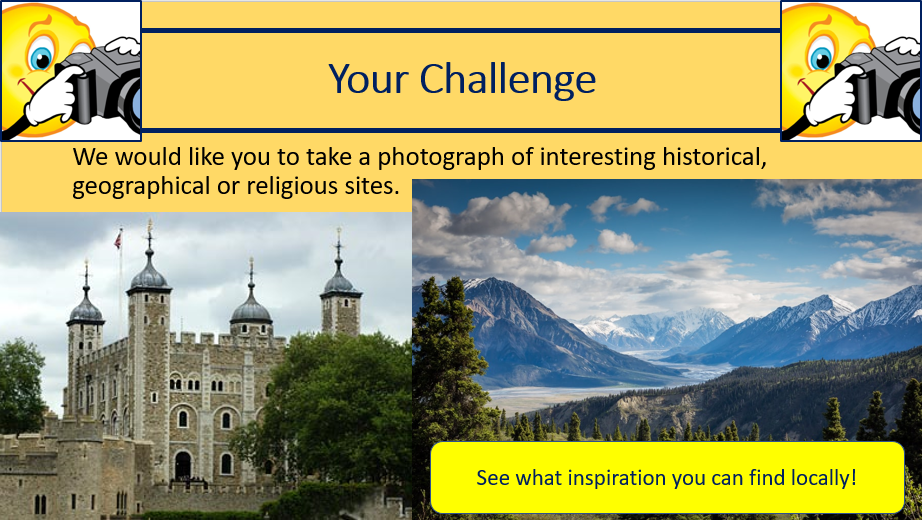 Your Challenge

We would like you to take a photograph of interesting historical, geographical or religious sites.

See what inspiration you can find locally!